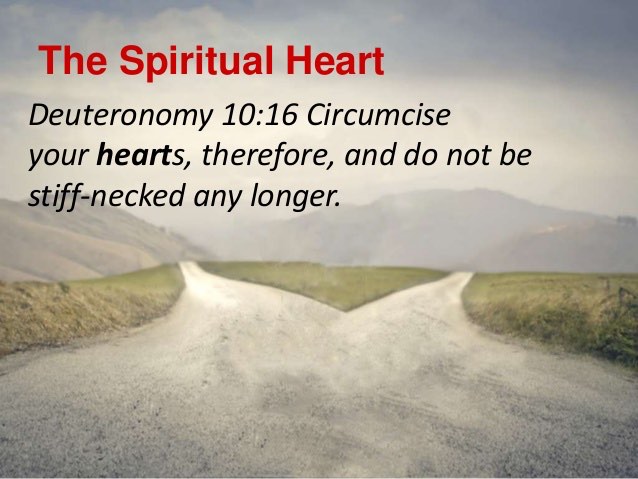 The Spiritual Heart

Deuteronomy 10:16 Circumcise your hearts, therefore, and do not be stiff-necked any longer.